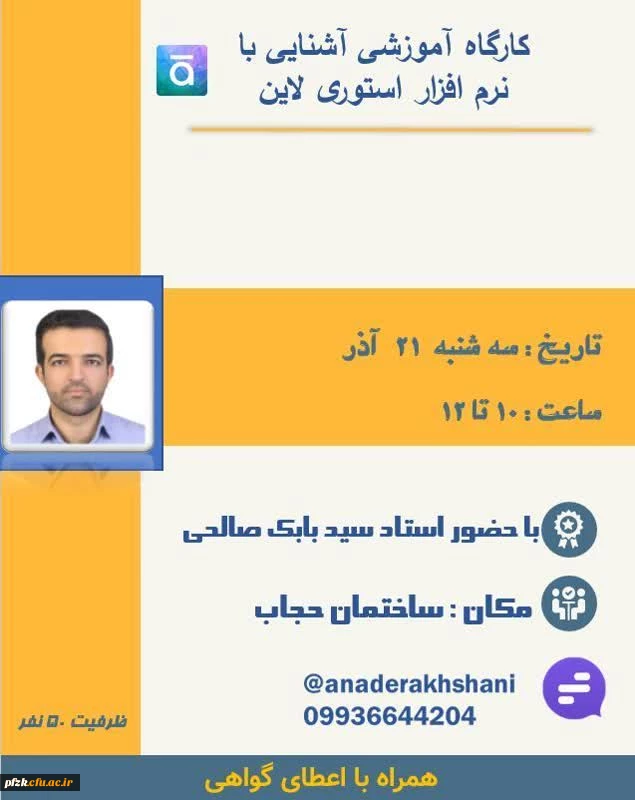 کارگاه آموزشی آشنایی با نرم افزار استوری لاین

تاریخ : سه شنبه ۲۱ آذر

ساعت : ۱۰ تا ۱۲

با حضور استاد سید بابک صالحی

مکان : ساختمان حجاب

@anaderakhshani
09936644204

ظرفیت ۵۰ نفر

همراه با اعطای گواهی

pfzk.cfu.ac.ir